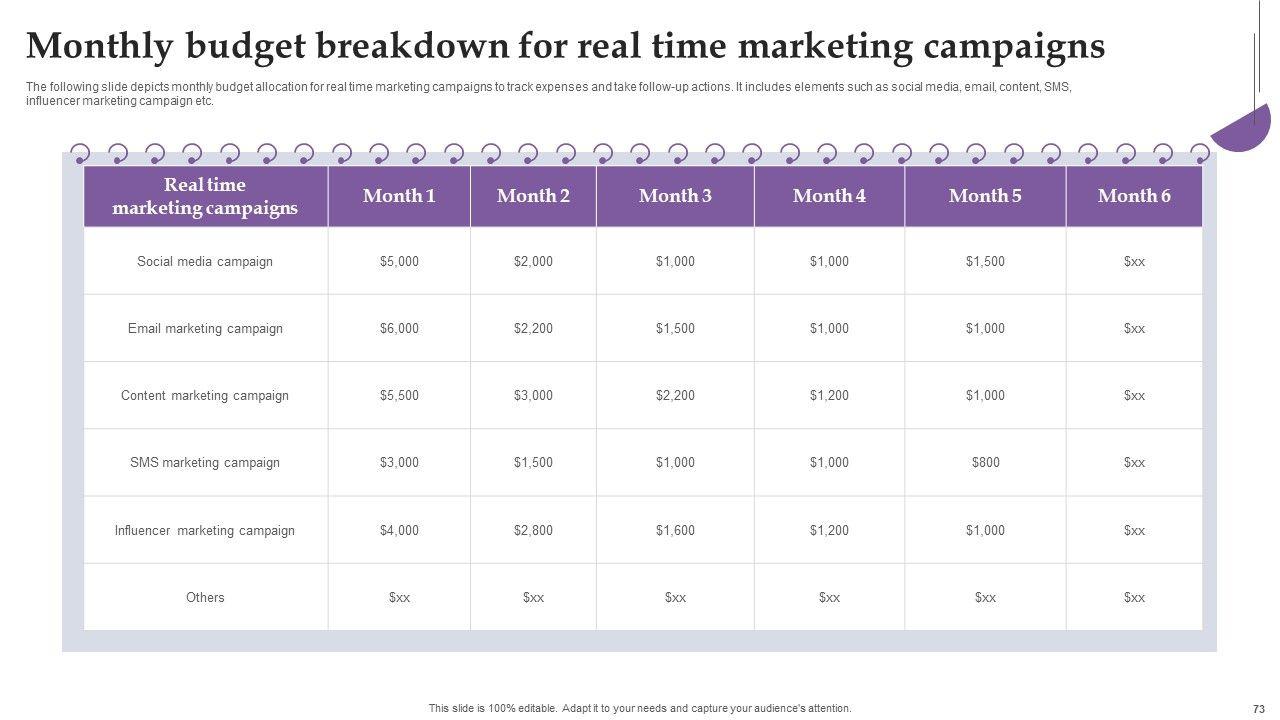 Monthly budget breakdown for real time marketing campaigns

The following slide depicts monthly budget allocation for real time marketing campaigns to track expenses and take follow-up actions. It includes elements such as social media, email, content, SMS, influencer marketing campaign etc.

| Real time marketing campaigns | Month 1 | Month 2 | Month 3 | Month 4 | Month 5 | Month 6 |
|---|---|---|---|---|---|---|
| Social media campaign | \$5,000 | \$2,000 | \$1,000 | \$1,000 | \$1,500 | \$xx |
| Email marketing campaign | \$6,000 | \$2,200 | \$1,500 | \$1,000 | \$1,000 | \$xx |
| Content marketing campaign | \$5,500 | \$3,000 | \$2,200 | \$1,200 | \$1,000 | \$xx |
| SMS marketing campaign | \$3,000 | \$1,500 | \$1,000 | \$1,000 | \$800 | \$xx |
| Influencer marketing campaign | \$4,000 | \$2,800 | \$1,600 | \$1,200 | \$1,000 | \$xx |
| Others | \$xx | \$xx | \$xx | \$xx | \$xx | \$xx |

This slide is 100% editable. Adapt it to your needs and capture your audience's attention.

73